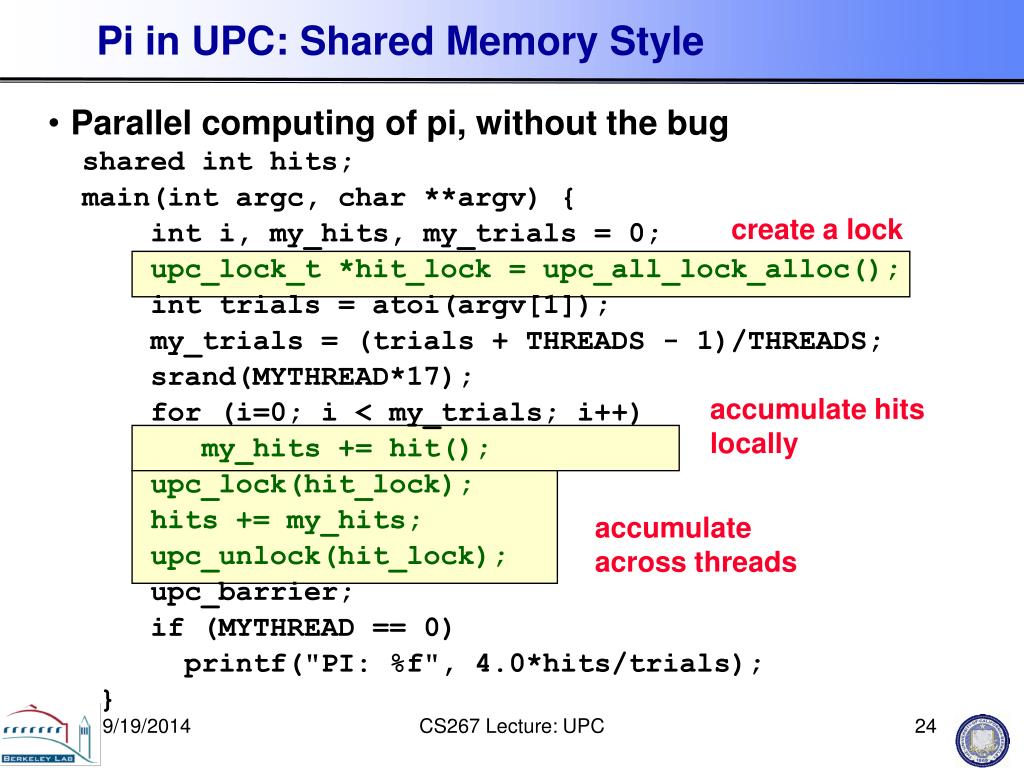 Pi in UPC: Shared Memory Style

• Parallel computing of pi, without the bug

shared int hits;
main(int argc, char **argv) {
int i, my_hits, my_trials = 0;
upc_lock_t *hit_lock = upc_all_lock_alloc();
int trials = atoi(argv[1]);
my_trials = (trials + THREADS - 1)/THREADS;
srand(MYTHREAD*17);
for (i=0; i < my_trials; i++)
my_hits += hit();
upc_lock(hit_lock);
hits += my_hits;
upc_unlock(hit_lock);
upc_barrier;
if (MYTHREAD == 0)
printf("PI: %f", 4.0*hits/trials);
}

create a lock

accumulate hits locally

accumulate across threads

BERKELEY LAB

9/19/2014

CS267 Lecture: UPC

24